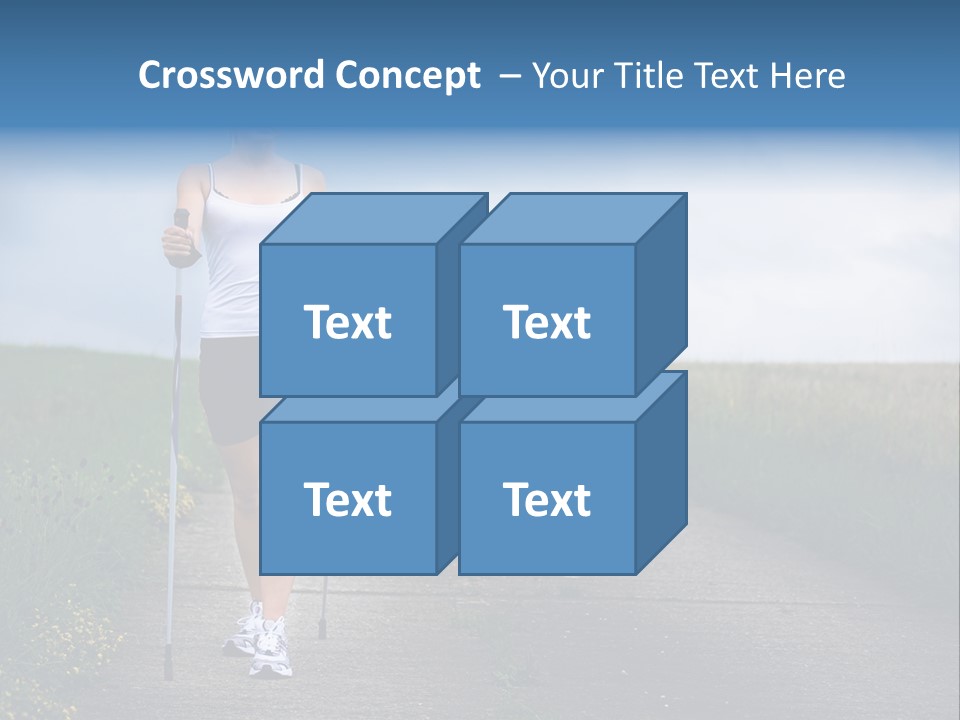 Crossword Concept – Your Title Text Here

Text

Text

Text

Text